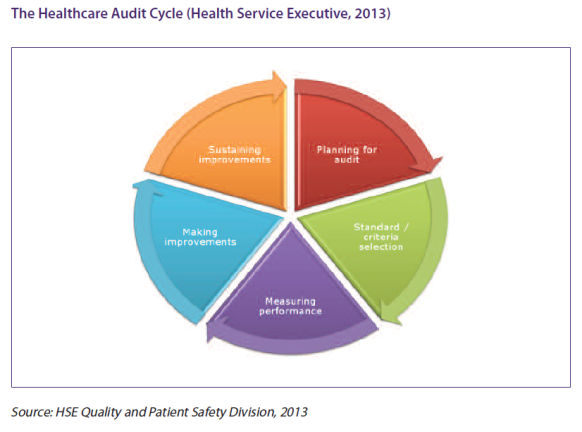 The Healthcare Audit Cycle (Health Service Executive, 2013)

Planning for audit

Standard / criteria selection

Measuring performance

Making improvements

Sustaining improvements

Source: HSE Quality and Patient Safety Division, 2013